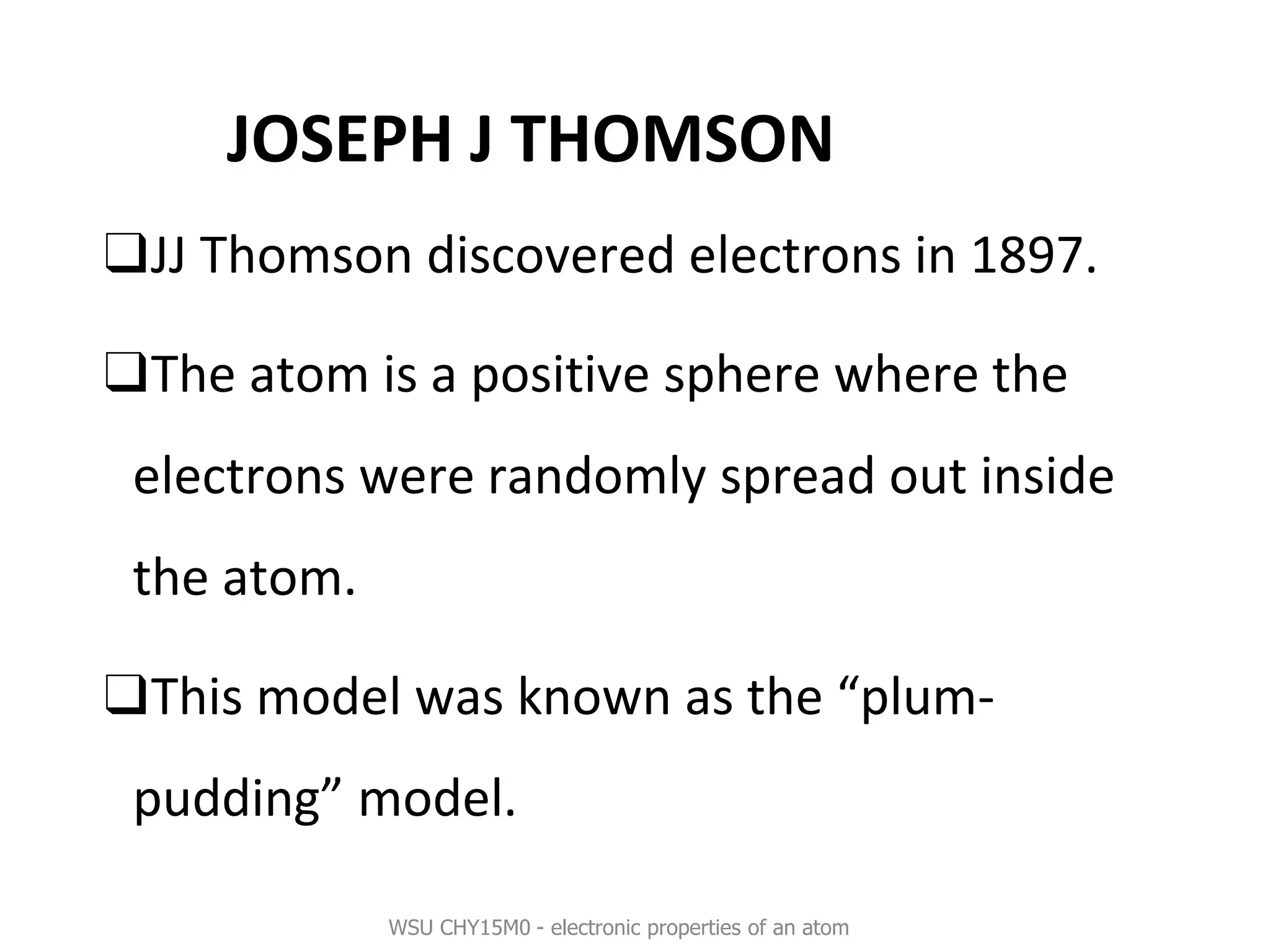 JOSEPH J THOMSON

❑JJ Thomson discovered electrons in 1897.

❑The atom is a positive sphere where the electrons were randomly spread out inside the atom.

❑This model was known as the “plum-pudding” model.

WSU CHY15M0 - electronic properties of an atom